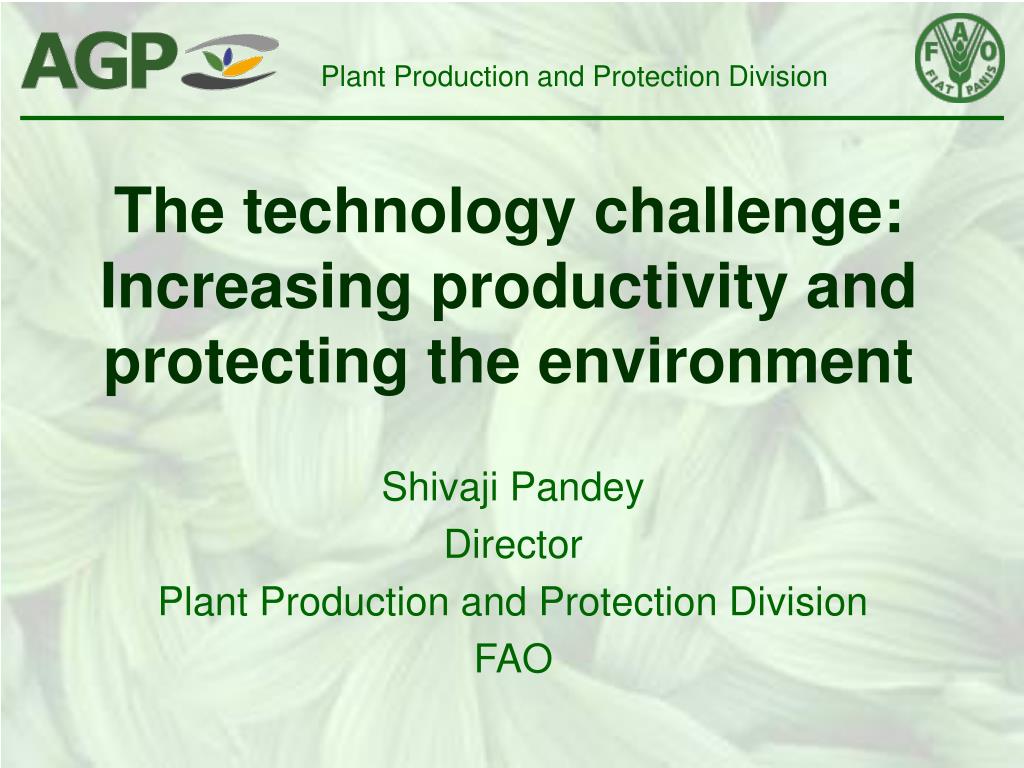 AGP

Plant Production and Protection Division

F A O
FIAT PANIS

The technology challenge: Increasing productivity and protecting the environment

Shivaji Pandey
Director
Plant Production and Protection Division
FAO